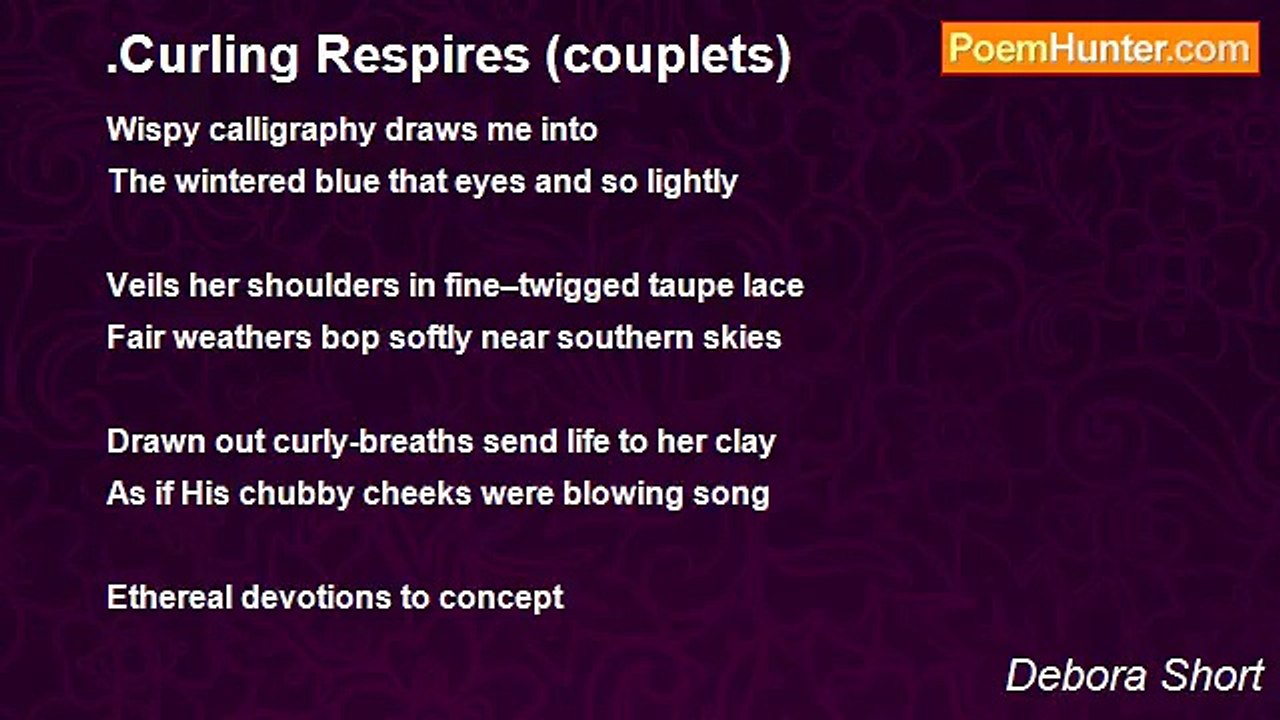 .Curling Respires (couplets)

PoemHunter.com

Wispy calligraphy draws me into
The wintered blue that eyes and so lightly

Veils her shoulders in fine–twigged taupe lace
Fair weathers bop softly near southern skies

Drawn out curly-breaths send life to her clay
As if His chubby cheeks were blowing song

Ethereal devotions to concept

Debora Short